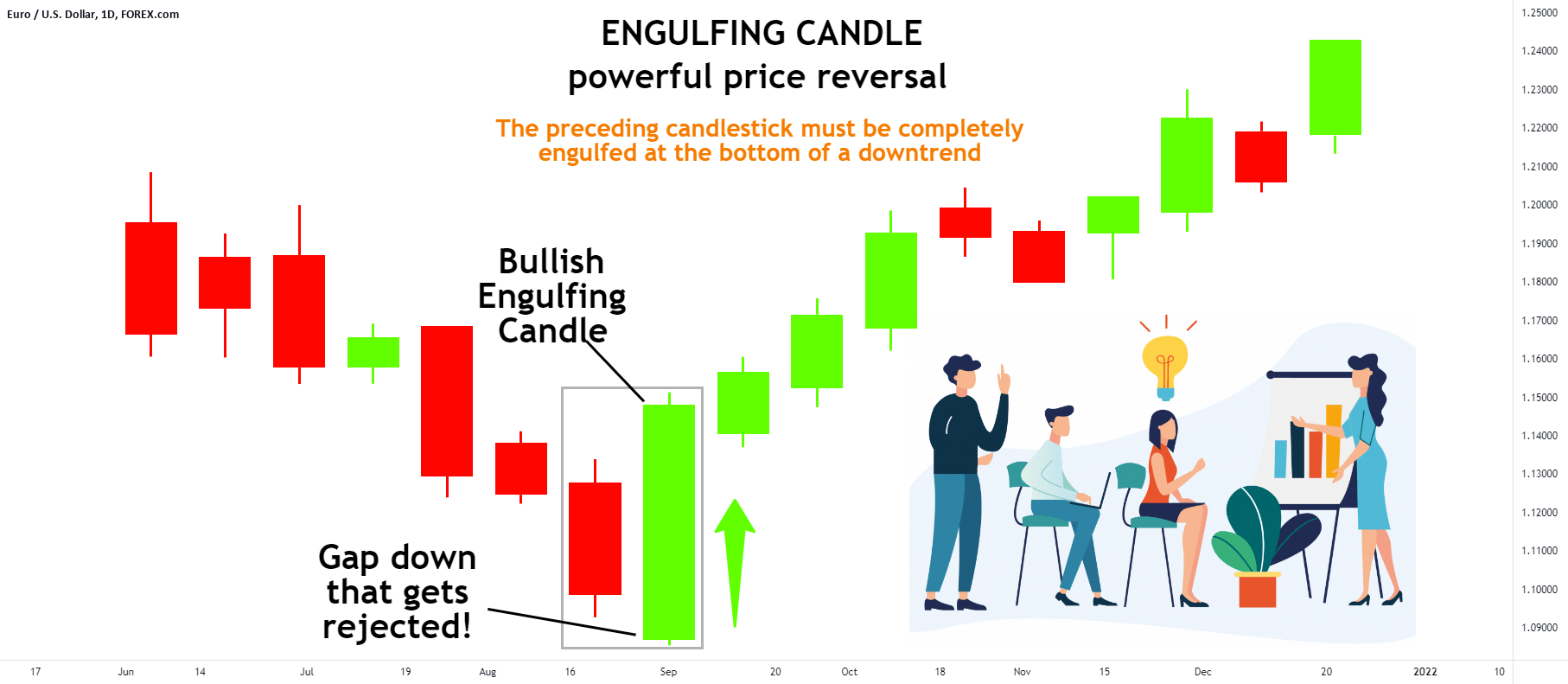 Euro / U.S. Dollar, 1D, FOREX.com

ENGULFING CANDLE
powerful price reversal

The preceding candlestick must be completely engulfed at the bottom of a downtrend

Bullish Engulfing Candle

Gap down that gets rejected!

1.25000
1.24000
1.23000
1.22000
1.21000
1.20000
1.19000
1.18000
1.17000
1.16000
1.15000
1.14000
1.13000
1.12000
1.11000
1.10000
1.09000

17 Jun 14 Jul 19 Aug 16 Sep 20 Oct 18 Nov 15 Dec 20 2022 10